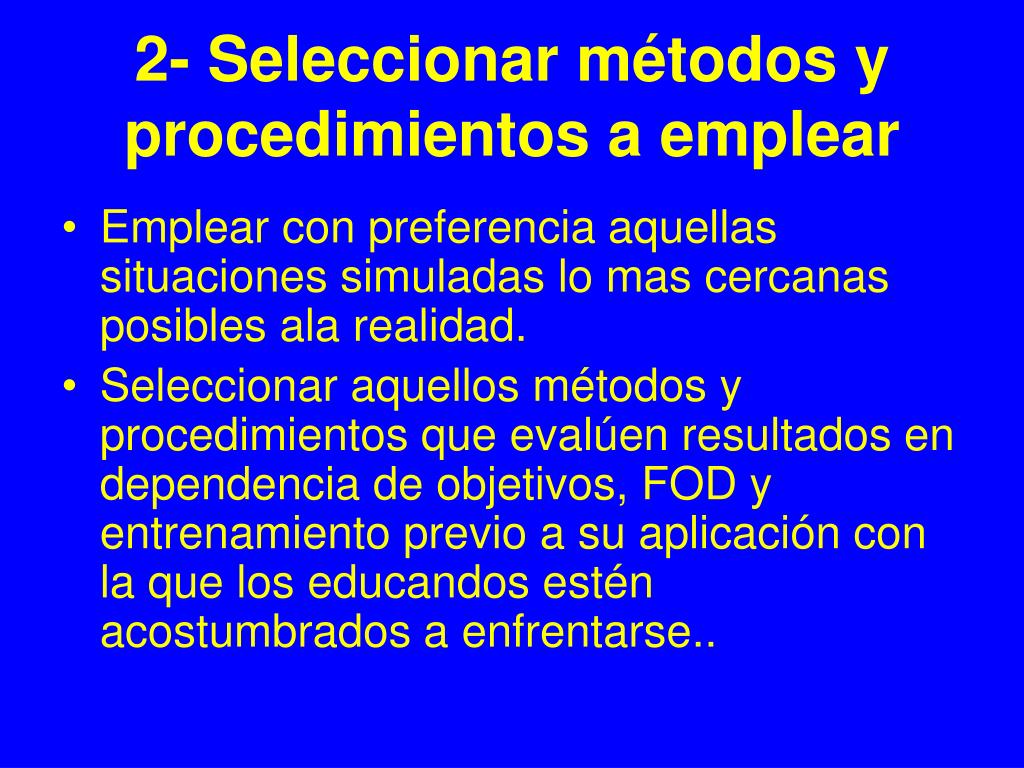 2- Seleccionar métodos y procedimientos a emplear

• Emplear con preferencia aquellas situaciones simuladas lo mas cercanas posibles ala realidad.
• Seleccionar aquellos métodos y procedimientos que evalúen resultados en dependencia de objetivos, FOD y entrenamiento previo a su aplicación con la que los educandos estén acostumbrados a enfrentarse..